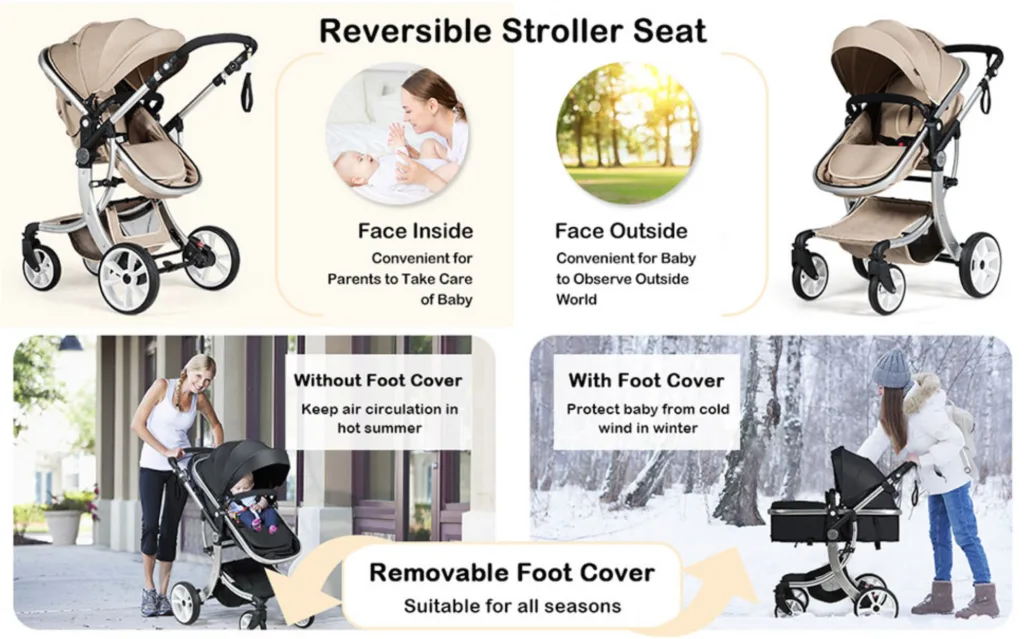 Reversible Stroller Seat

Face Inside
Convenient for Parents to Take Care of Baby

Face Outside
Convenient for Baby to Observe Outside World

Without Foot Cover
Keep air circulation in hot summer

With Foot Cover
Protect baby from cold wind in winter

Removable Foot Cover
Suitable for all seasons